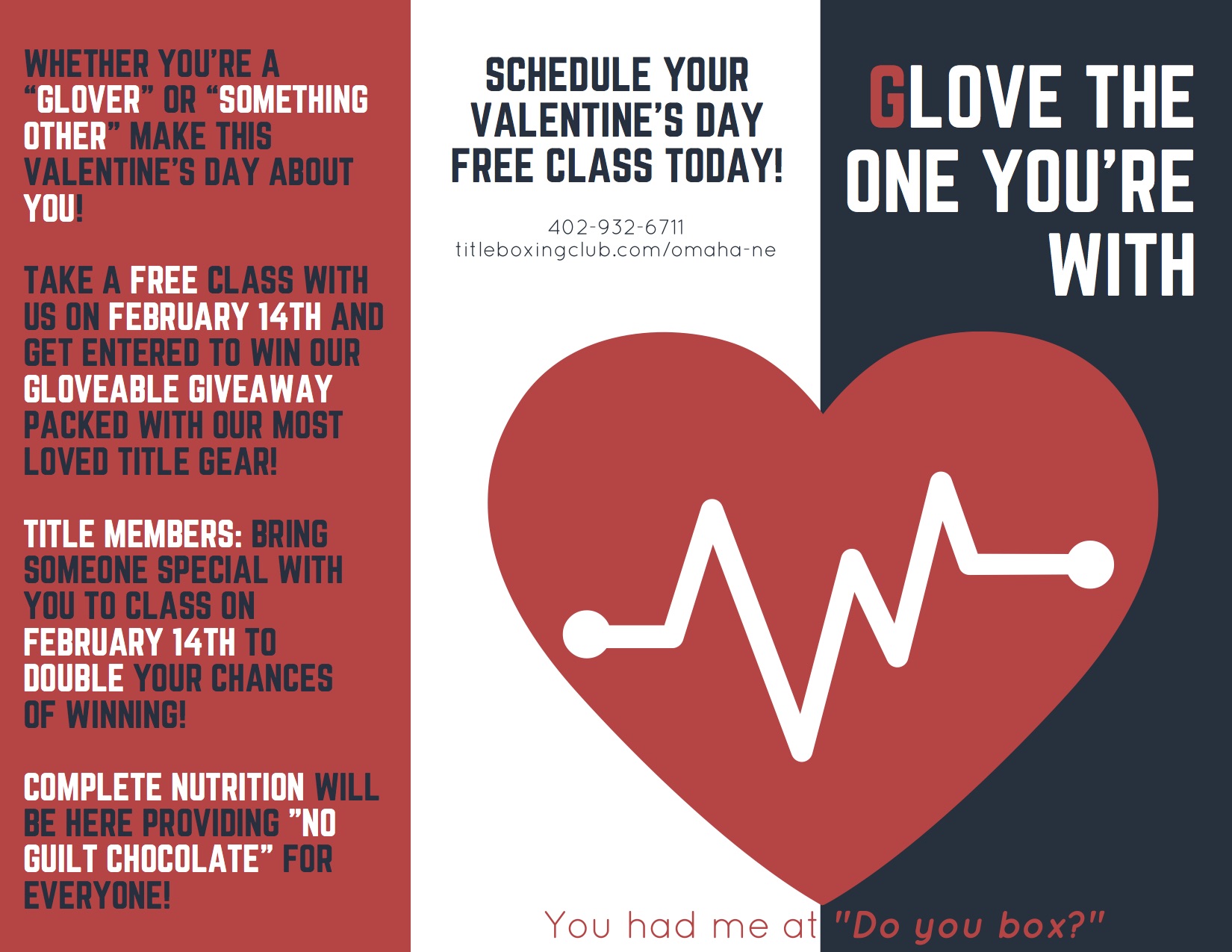 WHETHER YOU'RE A "GLOVER" OR "SOMETHING OTHER" MAKE THIS VALENTINE'S DAY ABOUT YOU!

TAKE A FREE CLASS WITH US ON FEBRUARY 14TH AND GET ENTERED TO WIN OUR GLOVEABLE GIVEAWAY PACKED WITH OUR MOST LOVED TITLE GEAR!

TITLE MEMBERS: BRING SOMEONE SPECIAL WITH YOU TO CLASS ON FEBRUARY 14TH TO DOUBLE YOUR CHANCES OF WINNING!

COMPLETE NUTRITION WILL BE HERE PROVIDING "NO GUILT CHOCOLATE" FOR EVERYONE!

SCHEDULE YOUR VALENTINE'S DAY FREE CLASS TODAY!

402-932-6711
titleboxingclub.com/omaha-ne

GLOVE THE ONE YOU'RE WITH

You had me at "Do you box?"